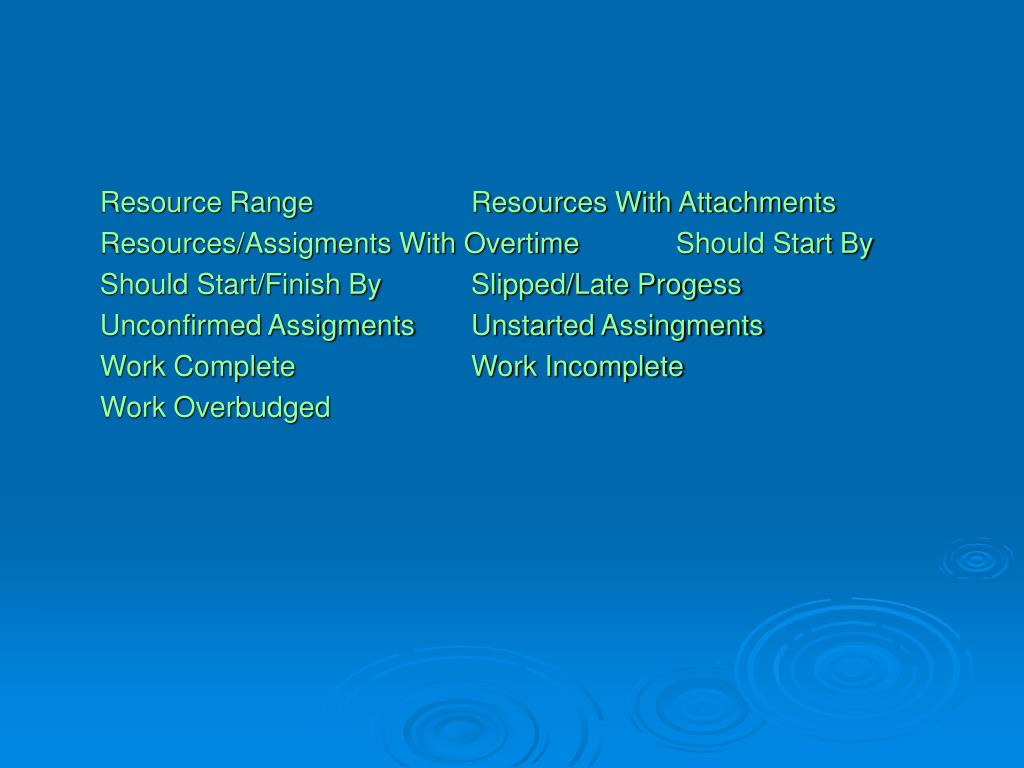 Resource Range Resources With Attachments
Resources/Assigments With Overtime Should Start By
Should Start/Finish By Slipped/Late Progess
Unconfirmed Assigments Unstarted Assingments
Work Complete Work Incomplete
Work Overbudged